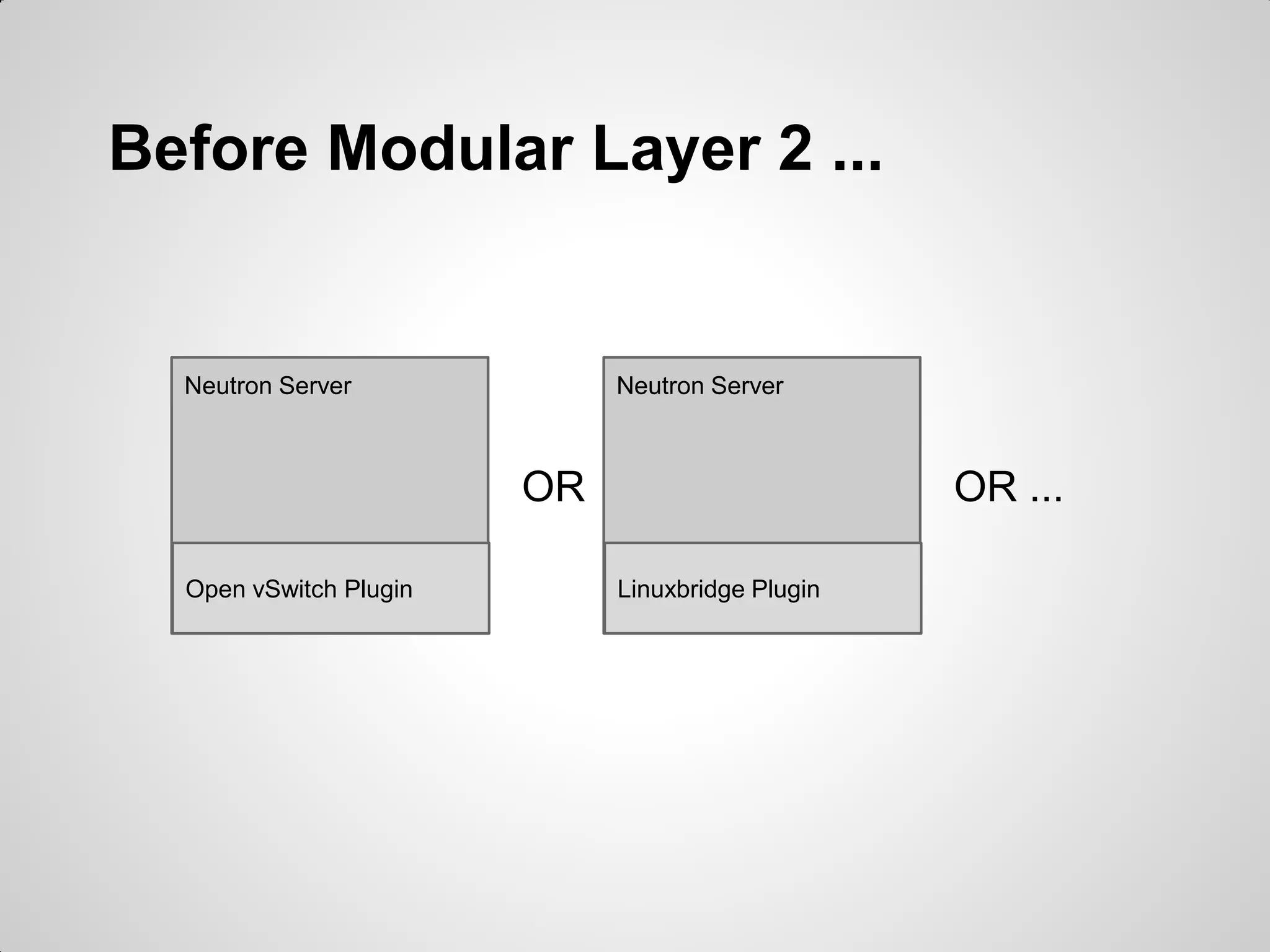 Before Modular Layer 2 ...

Neutron Server

Open vSwitch Plugin

OR

Neutron Server

Linuxbridge Plugin

OR ...